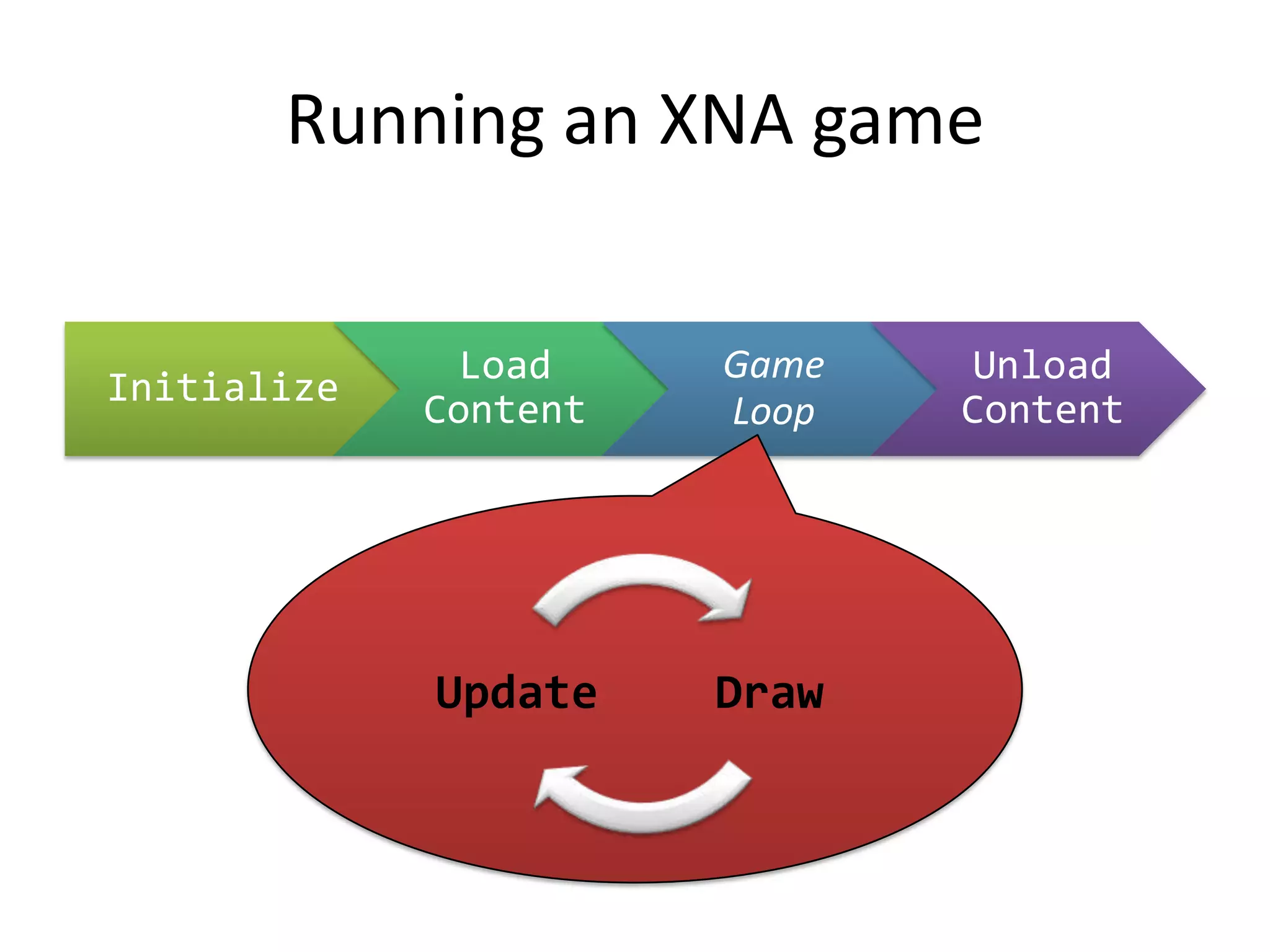 Running an XNA game

Initialize

Load Content

Game Loop

Unload Content

Update

Draw